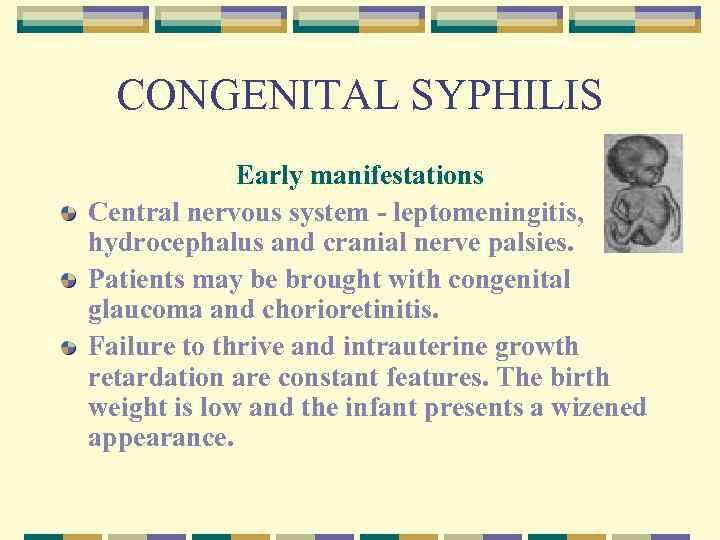 CONGENITAL SYPHILIS

Early manifestations

Central nervous system - leptomeningitis, hydrocephalus and cranial nerve palsies.

Patients may be brought with congenital glaucoma and chorioretinitis.

Failure to thrive and intrauterine growth retardation are constant features. The birth weight is low and the infant presents a wizened appearance.